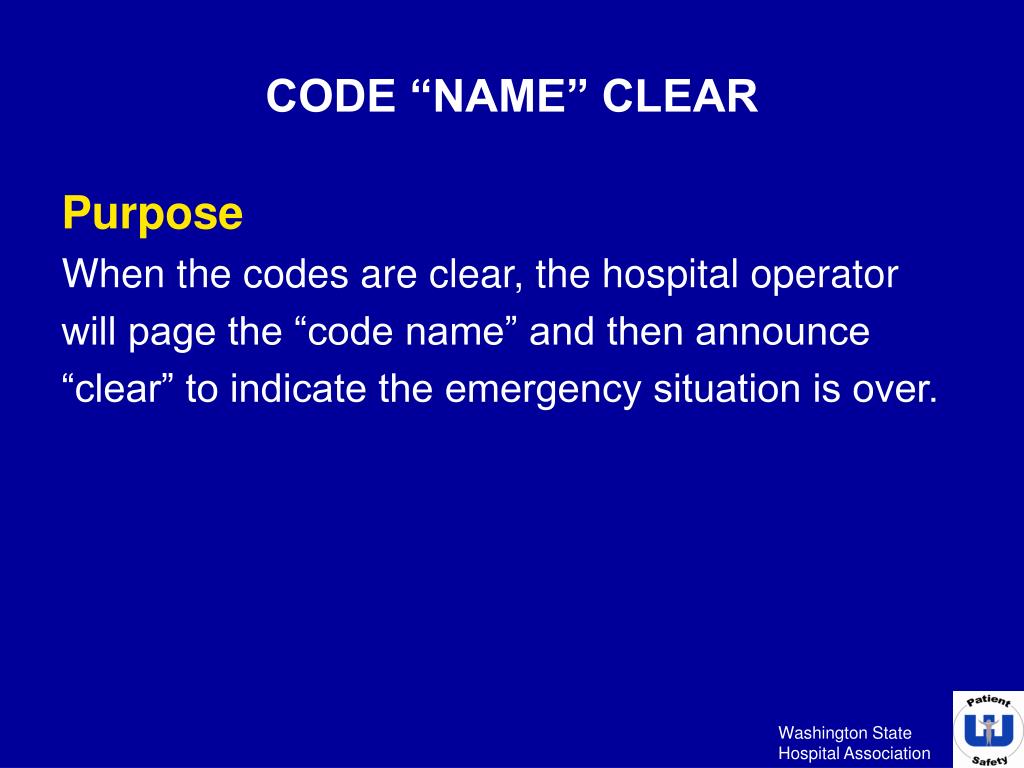 CODE “NAME” CLEAR

Purpose

When the codes are clear, the hospital operator will page the “code name” and then announce “clear” to indicate the emergency situation is over.

Washington State
Hospital Association

Patient
Safety